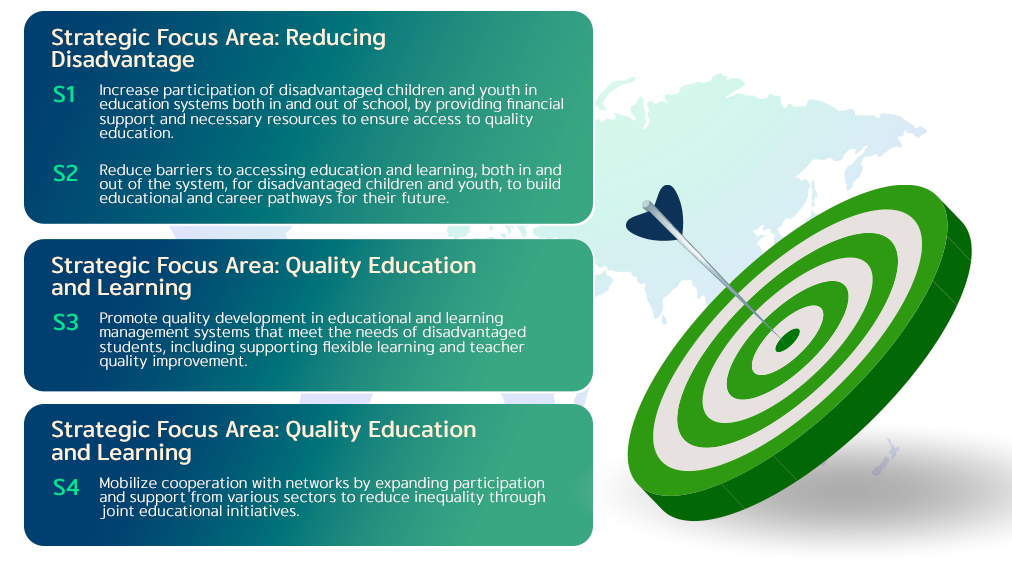 Strategic Focus Area: Reducing Disadvantage

S1 Increase participation of disadvantaged children and youth in education systems both in and out of school, by providing financial support and necessary resources to ensure access to quality education.

S2 Reduce barriers to accessing education and learning, both in and out of the system, for disadvantaged children and youth, to build educational and career pathways for their future.

Strategic Focus Area: Quality Education and Learning

S3 Promote quality development in educational and learning management systems that meet the needs of disadvantaged students, including supporting flexible learning and teacher quality improvement.

Strategic Focus Area: Quality Education and Learning

S4 Mobilize cooperation with networks by expanding participation and support from various sectors to reduce inequality through joint educational initiatives.